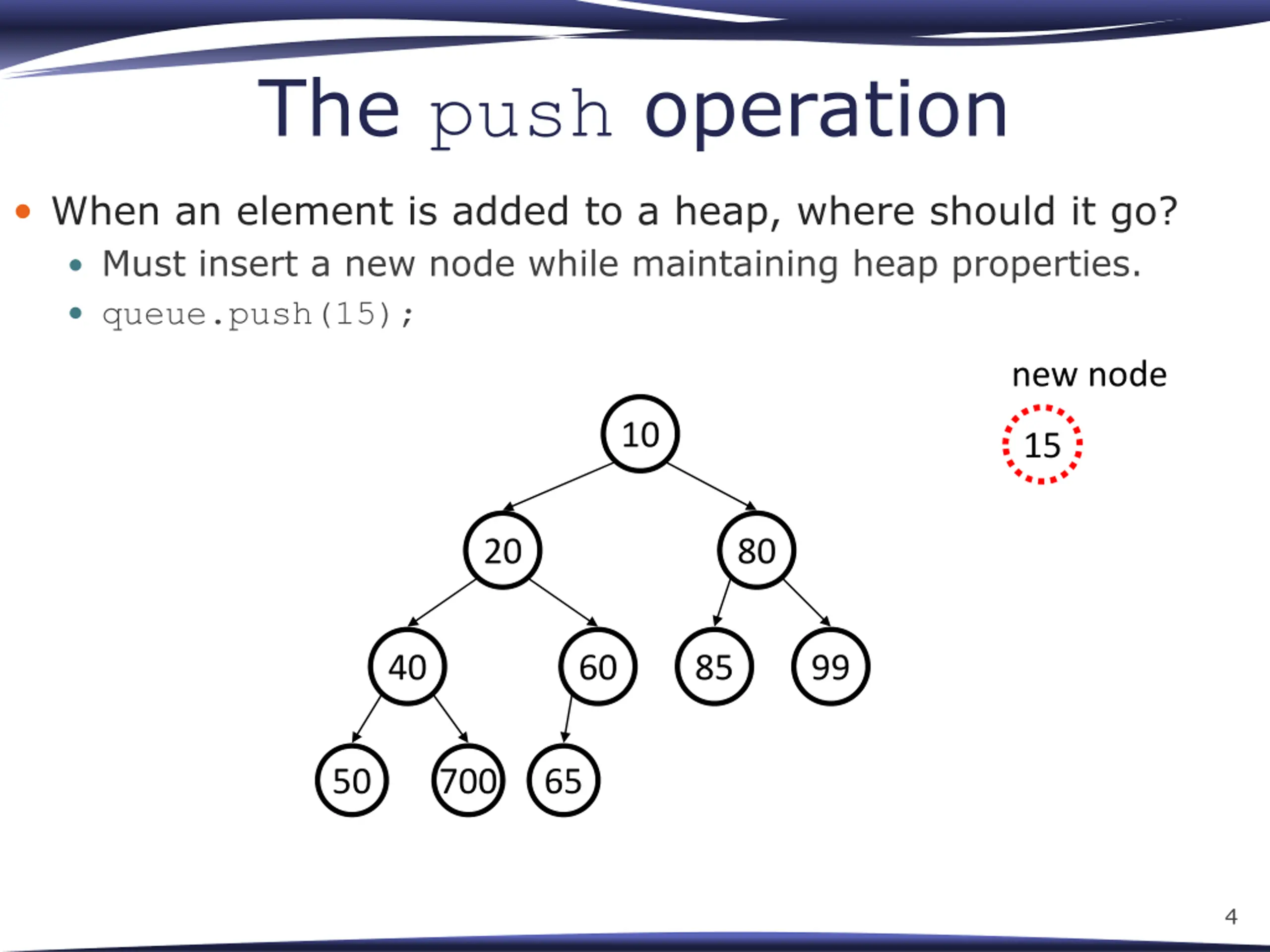 The push operation

• When an element is added to a heap, where should it go?
  • Must insert a new node while maintaining heap properties.
  • queue.push(15);

new node

15

10

20

80

40

60

85

99

50

700

65

4